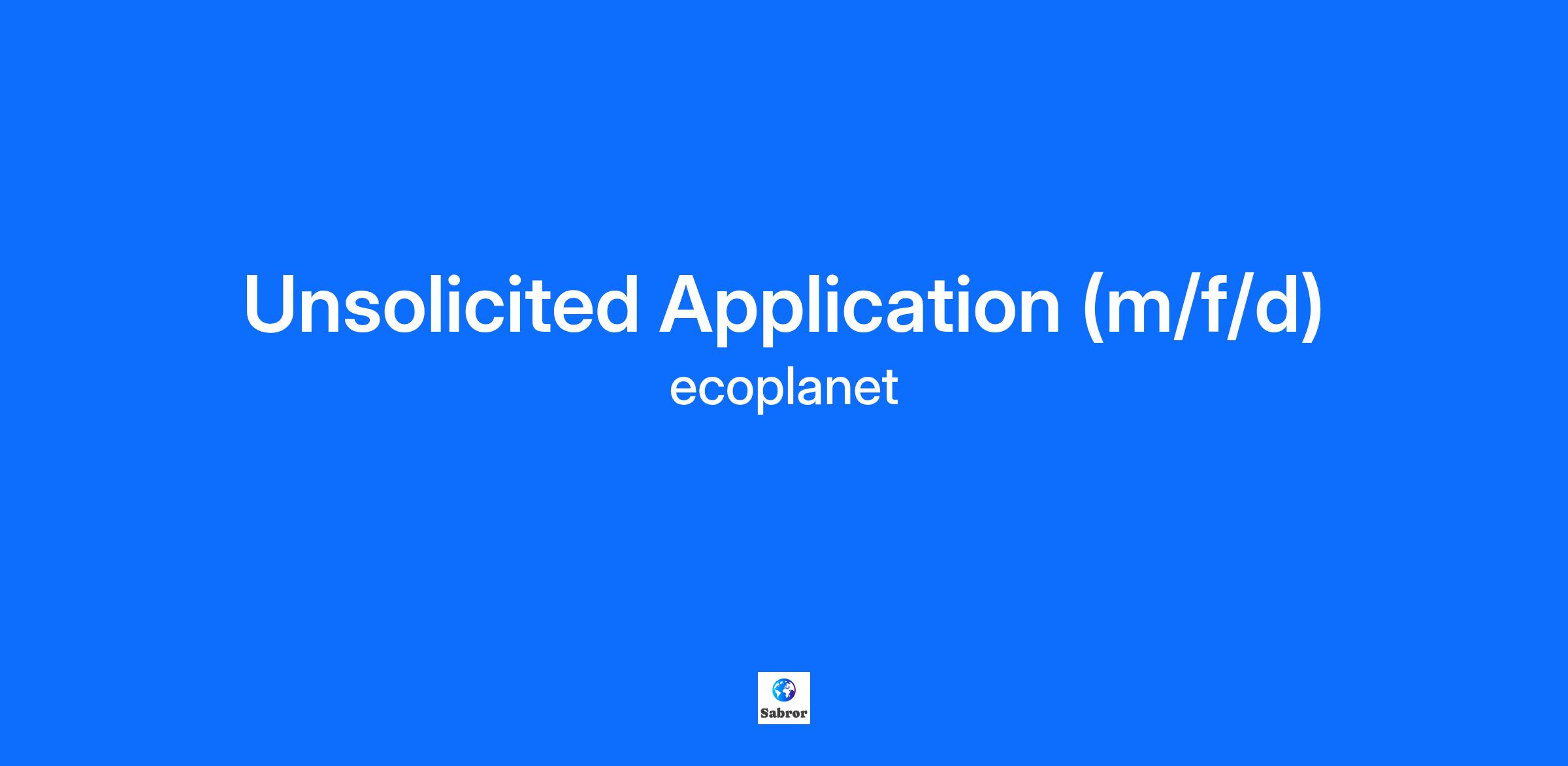 Unsolicited Application (m/f/d)
ecoplanet

Sabror